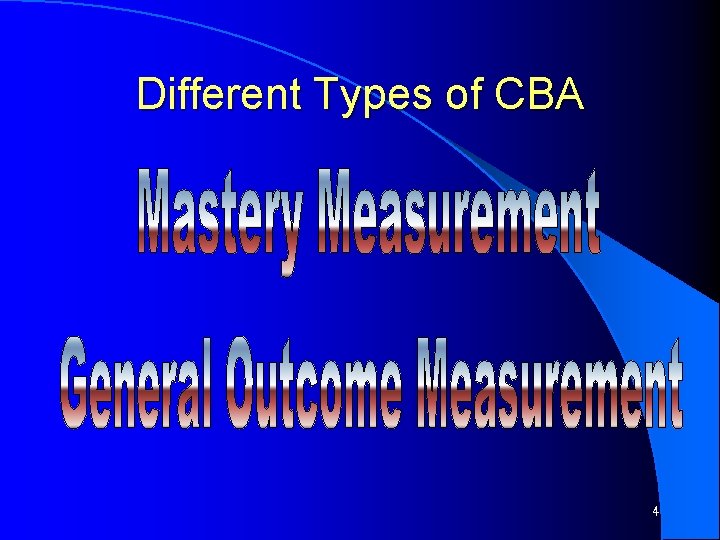 Different Types of CBA

Mastery Measurement

General Outcome Measurement

4